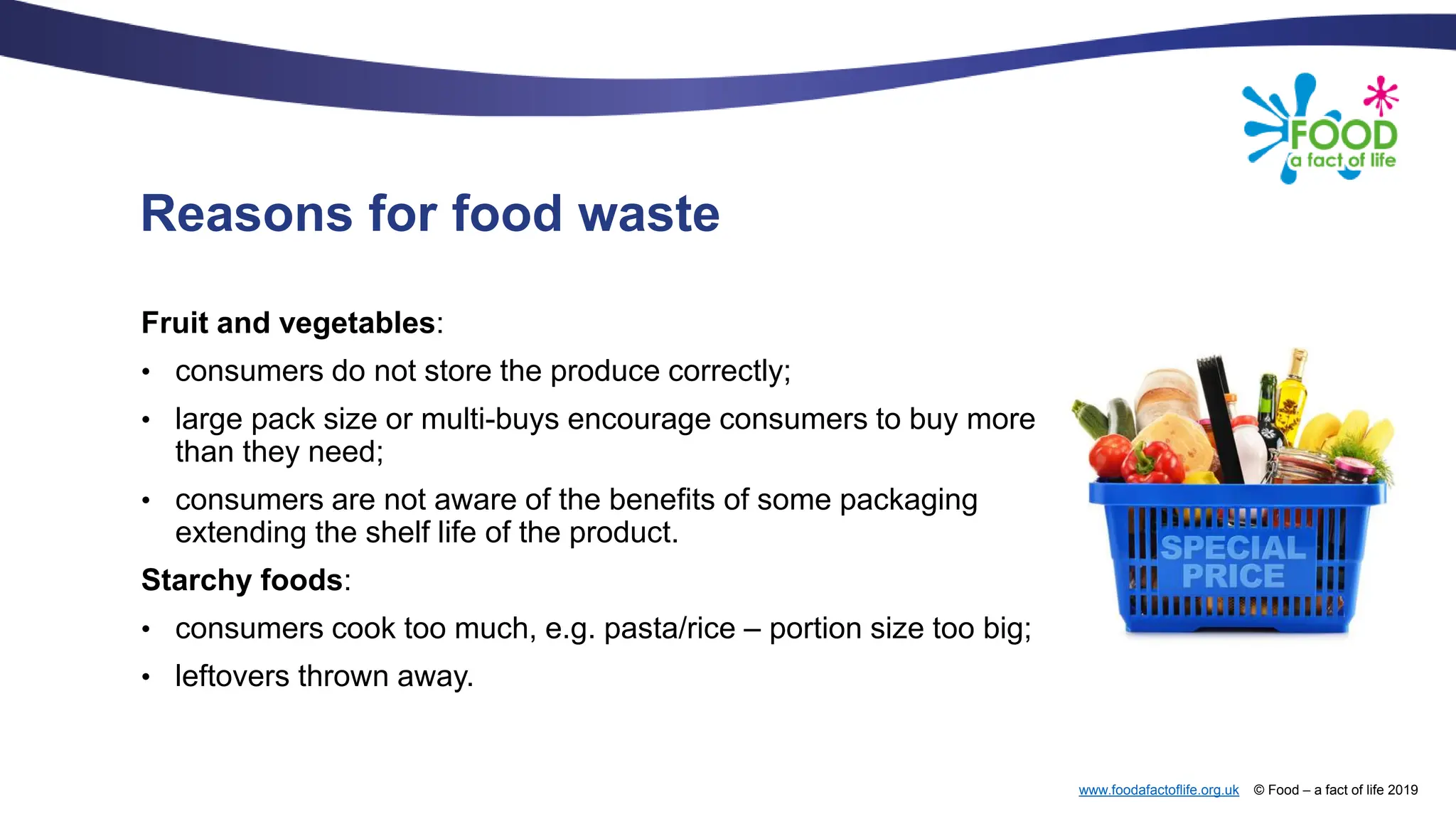 FOOD
a fact of life

Reasons for food waste

Fruit and vegetables:

• consumers do not store the produce correctly;
• large pack size or multi-buys encourage consumers to buy more than they need;
• consumers are not aware of the benefits of some packaging extending the shelf life of the product.

Starchy foods:

• consumers cook too much, e.g. pasta/rice – portion size too big;
• leftovers thrown away.

SPECIAL PRICE

www.foodafactoflife.org.uk © Food – a fact of life 2019